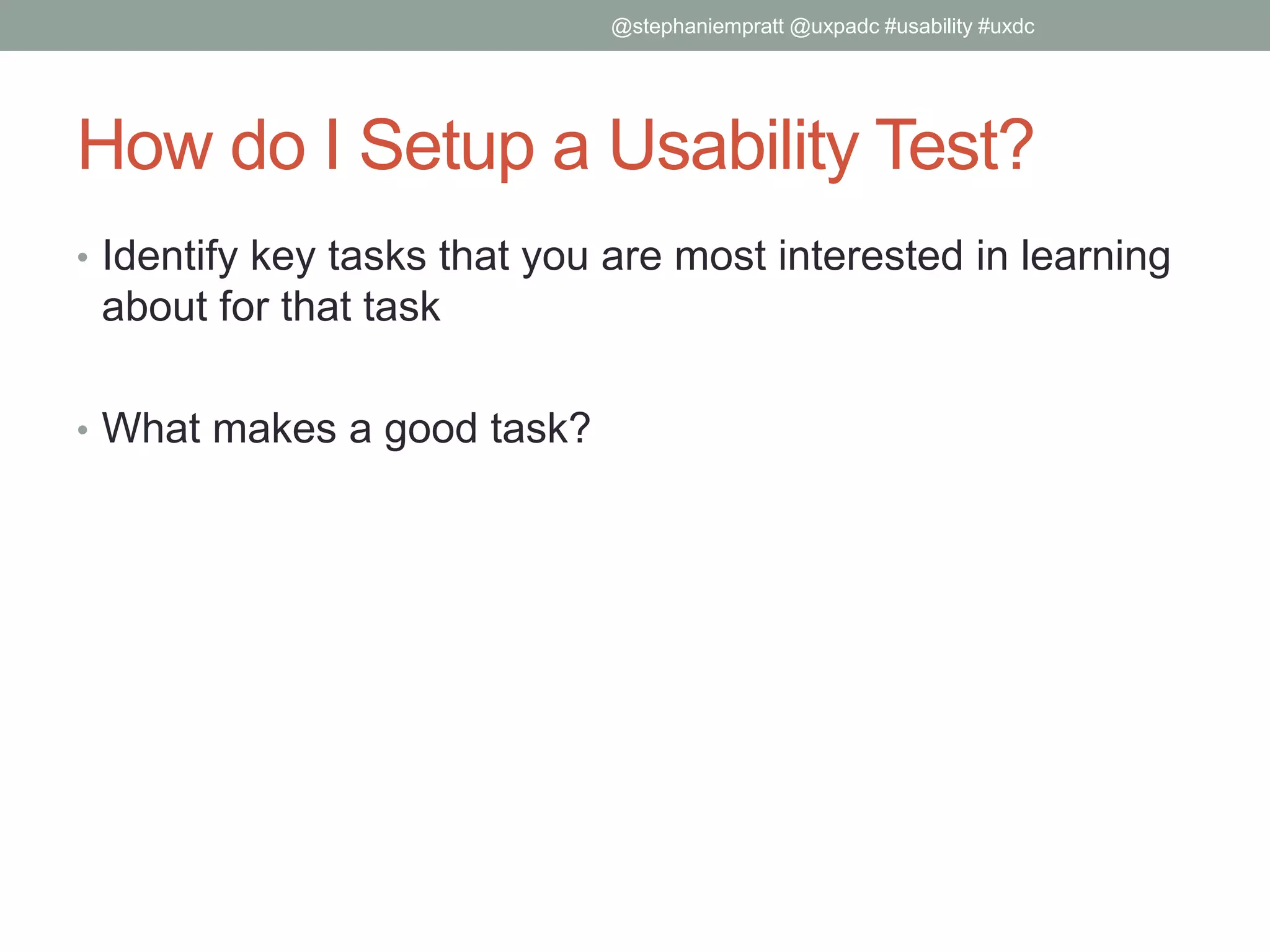 @stephaniempratt @uxpadc #usability #uxdc

How do I Setup a Usability Test?

• Identify key tasks that you are most interested in learning about for that task

• What makes a good task?